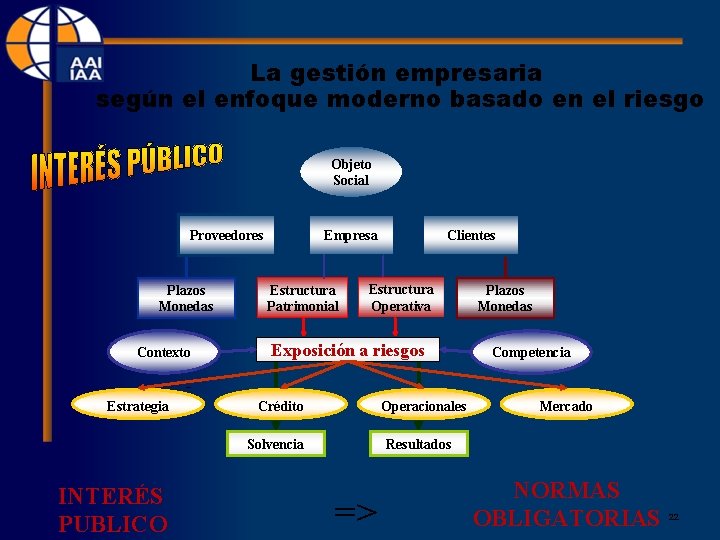 AAI
IAA

La gestión empresaria
según el enfoque moderno basado en el riesgo

INTERÉS PÚBLICO

Objeto Social

Proveedores

Empresa

Clientes

Plazos Monedas

Estructura Patrimonial

Estructura Operativa

Plazos Monedas

Contexto

Exposición a riesgos

Competencia

Estrategia

Crédito

Operacionales

Mercado

Solvencia

Resultados

INTERÉS PUBLICO

=>

NORMAS OBLIGATORIAS

22